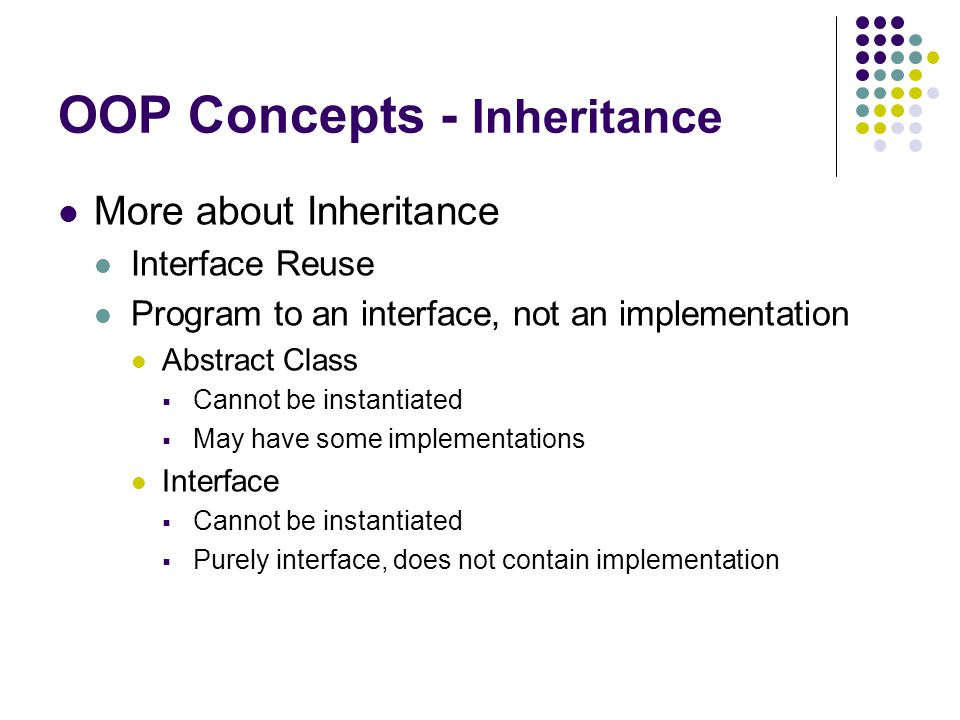 OOP Concepts - Inheritance

- More about Inheritance
  - Interface Reuse
  - Program to an interface, not an implementation
    - Abstract Class
      - Cannot be instantiated
      - May have some implementations
    - Interface
      - Cannot be instantiated
      - Purely interface, does not contain implementation